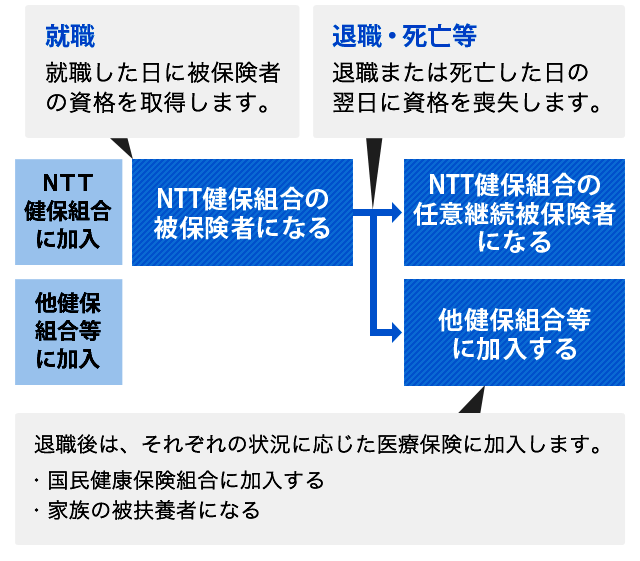 就職
就職した日に被保険者の資格を取得します。

退職・死亡等
退職または死亡した日の翌日に資格を喪失します。

NTT健保組合に加入

NTT健保組合の被保険者になる

NTT健保組合の任意継続被保険者になる

他健保組合等に加入

他健保組合等に加入する

退職後は、それぞれの状況に応じた医療保険に加入します。
・国民健康保険組合に加入する
・家族の被扶養者になる